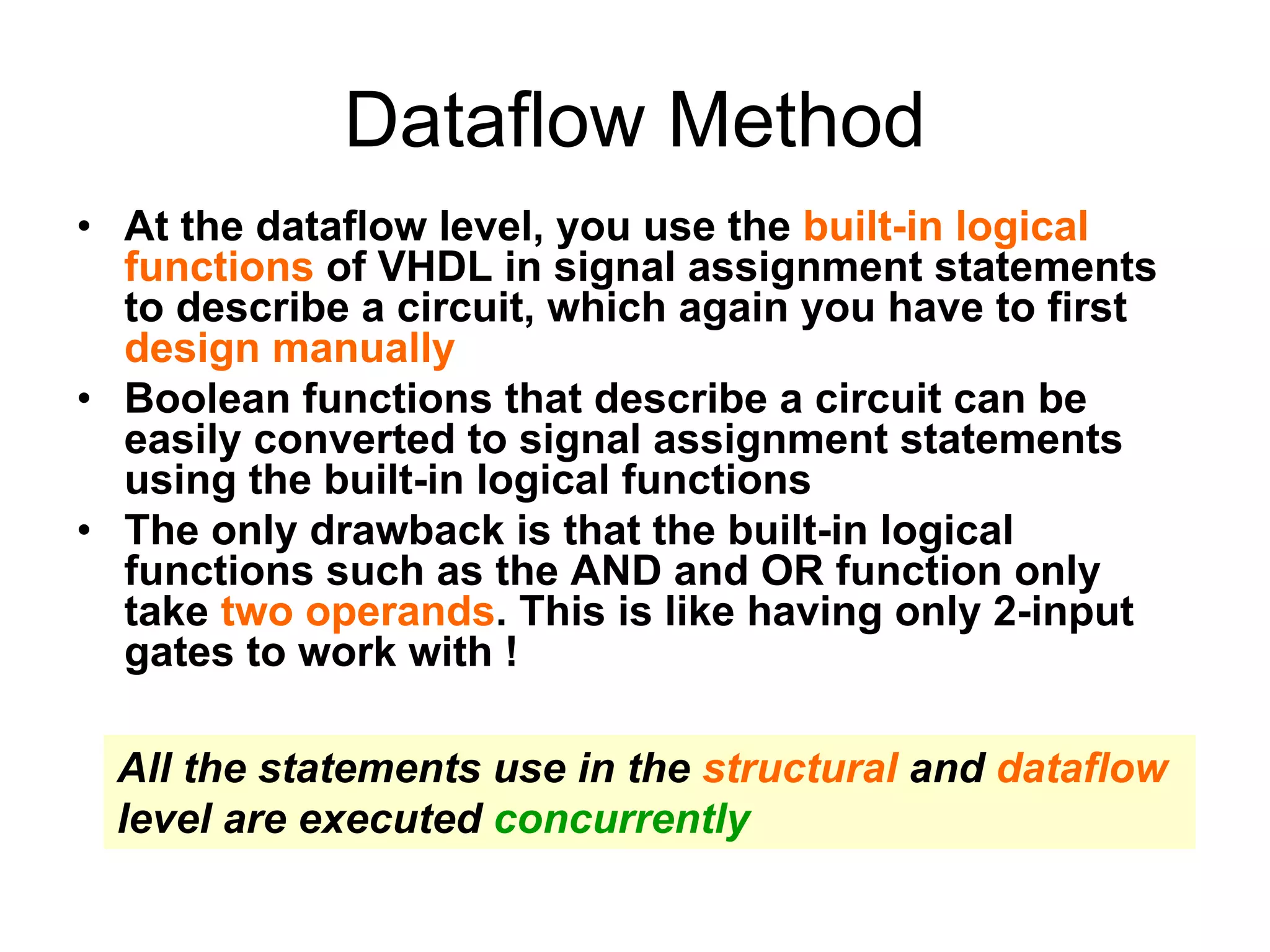 Dataflow Method

• At the dataflow level, you use the built-in logical functions of VHDL in signal assignment statements to describe a circuit, which again you have to first design manually

• Boolean functions that describe a circuit can be easily converted to signal assignment statements using the built-in logical functions

• The only drawback is that the built-in logical functions such as the AND and OR function only take two operands. This is like having only 2-input gates to work with !

All the statements use in the structural and dataflow level are executed concurrently